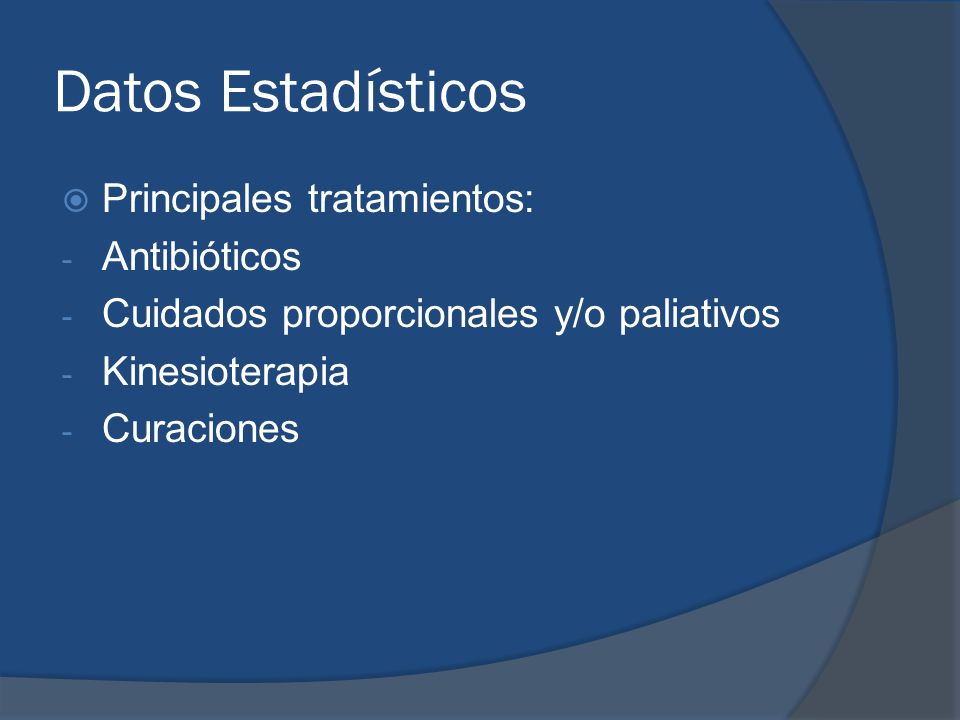 Datos Estadísticos

Principales tratamientos:
- Antibióticos
- Cuidados proporcionales y/o paliativos
- Kinesioterapia
- Curaciones